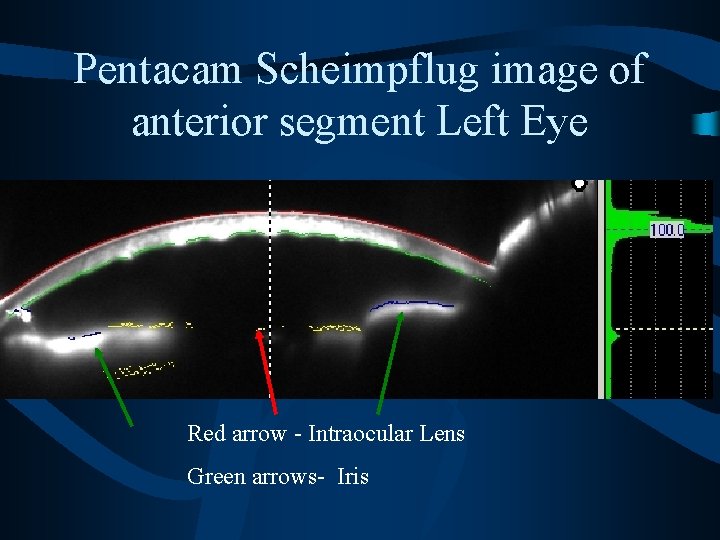 Pentacam Scheimpflug image of anterior segment Left Eye

100.0

Red arrow - Intraocular Lens

Green arrows- Iris